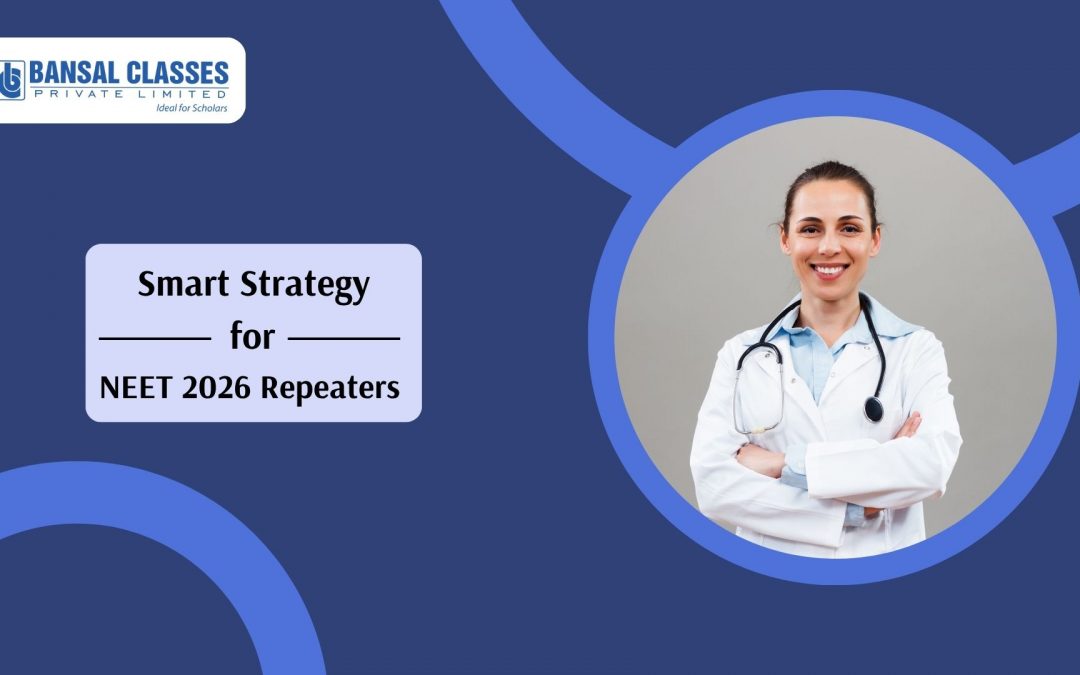 BANSAL CLASSES
PRIVATE LIMITED
Ideal for Scholars

Smart Strategy
for
NEET 2026 Repeaters